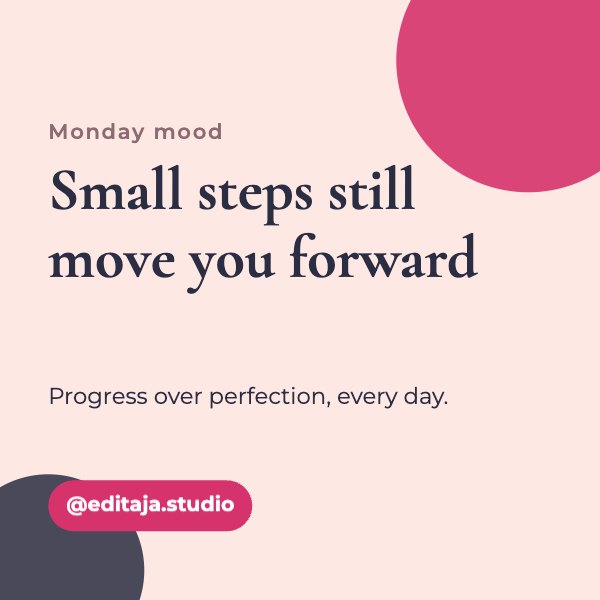 Monday mood

Small steps still move you forward

Progress over perfection, every day.

@editaja.studio